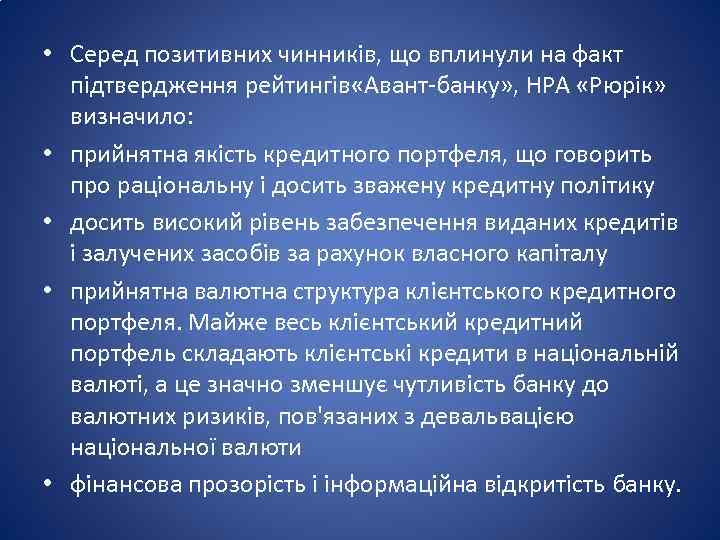 • Серед позитивних чинників, що вплинули на факт підтвердження рейтингів«Авант-банку», НРА «Рюрік» визначило:

• прийнятна якість кредитного портфеля, що говорить про раціональну і досить зважену кредитну політику

• досить високий рівень забезпечення виданих кредитів і залучених засобів за рахунок власного капіталу

• прийнятна валютна структура клієнтського кредитного портфеля. Майже весь клієнтський кредитний портфель складають клієнтські кредити в національній валюті, а це значно зменшує чутливість банку до валютних ризиків, пов'язаних з девальвацією національної валюти

• фінансова прозорість і інформаційна відкритість банку.